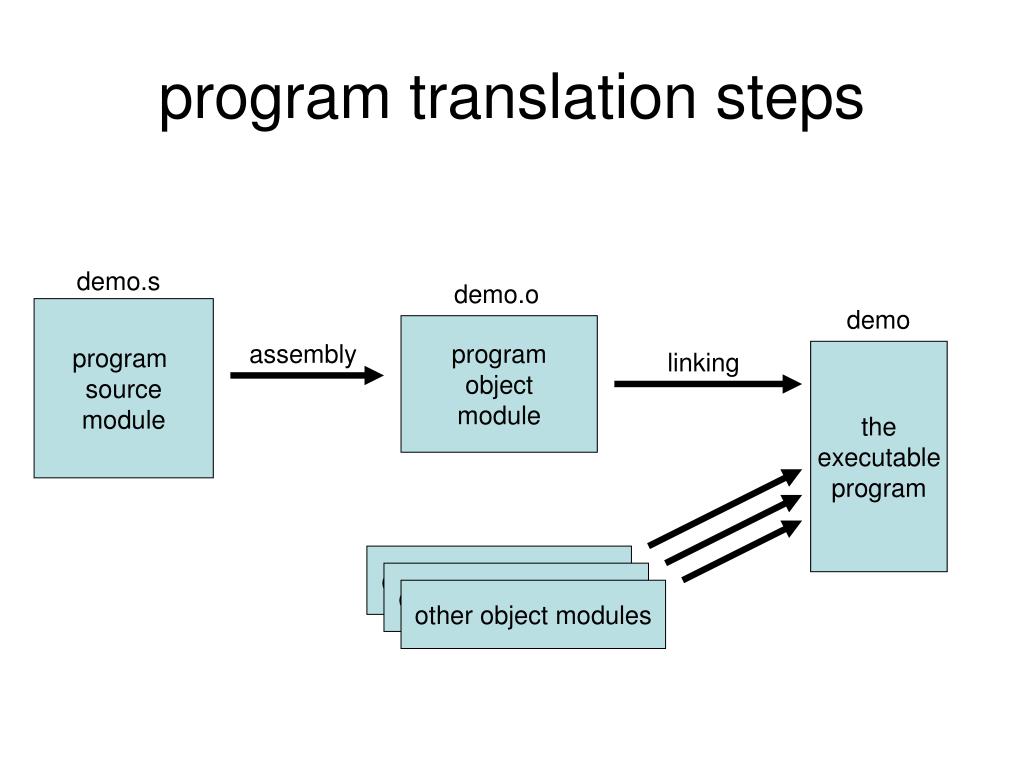 program translation steps

demo.s

program source module

assembly

demo.o

program object module

linking

demo

the executable program

other object modules